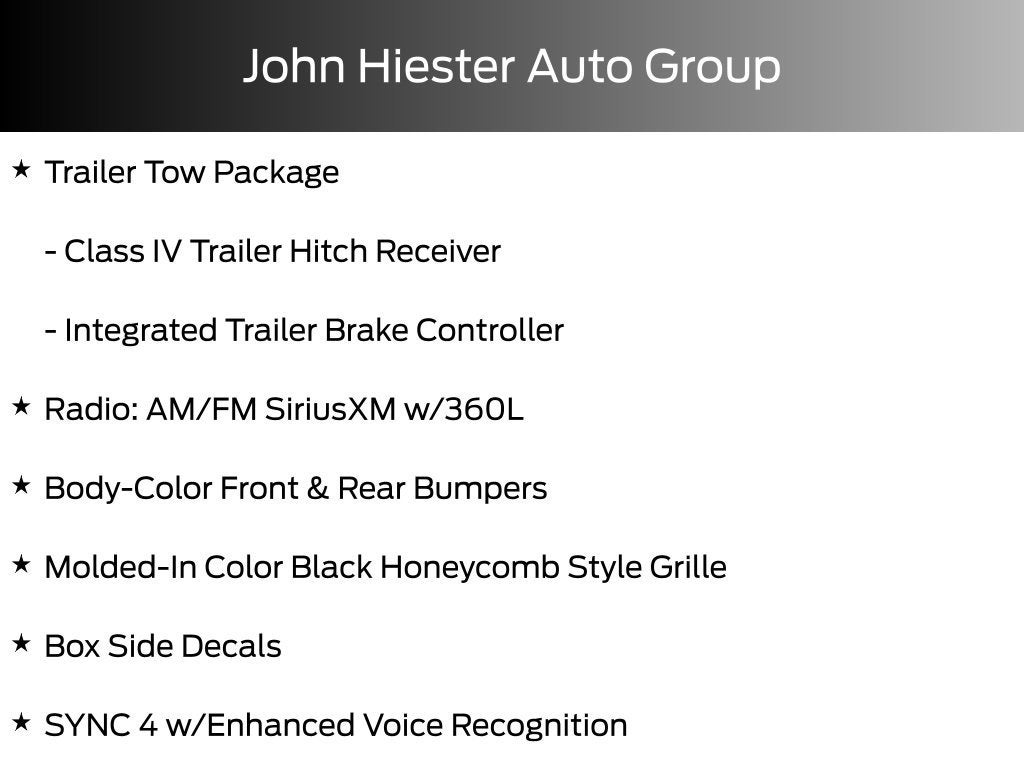 John Hiester Auto Group

★ Trailer Tow Package

- Class IV Trailer Hitch Receiver

- Integrated Trailer Brake Controller

★ Radio: AM/FM SiriusXM w/360L

★ Body-Color Front & Rear Bumpers

★ Molded-In Color Black Honeycomb Style Grille

★ Box Side Decals

★ SYNC 4 w/Enhanced Voice Recognition